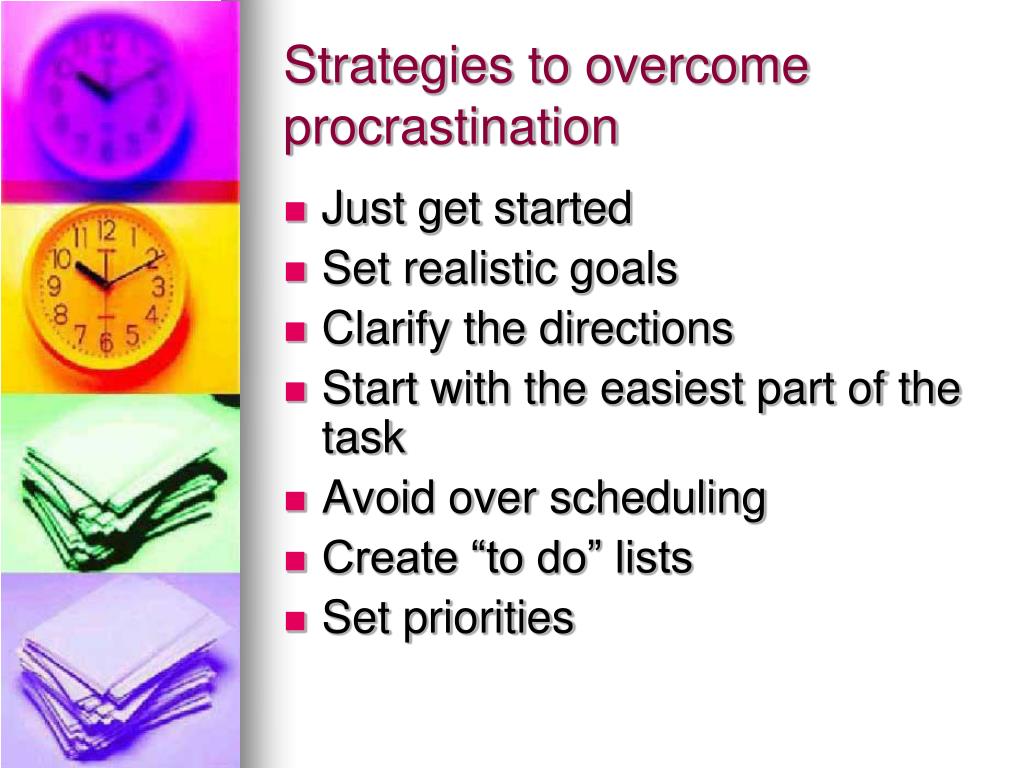 Strategies to overcome procrastination

- Just get started
- Set realistic goals
- Clarify the directions
- Start with the easiest part of the task
- Avoid over scheduling
- Create “to do” lists
- Set priorities